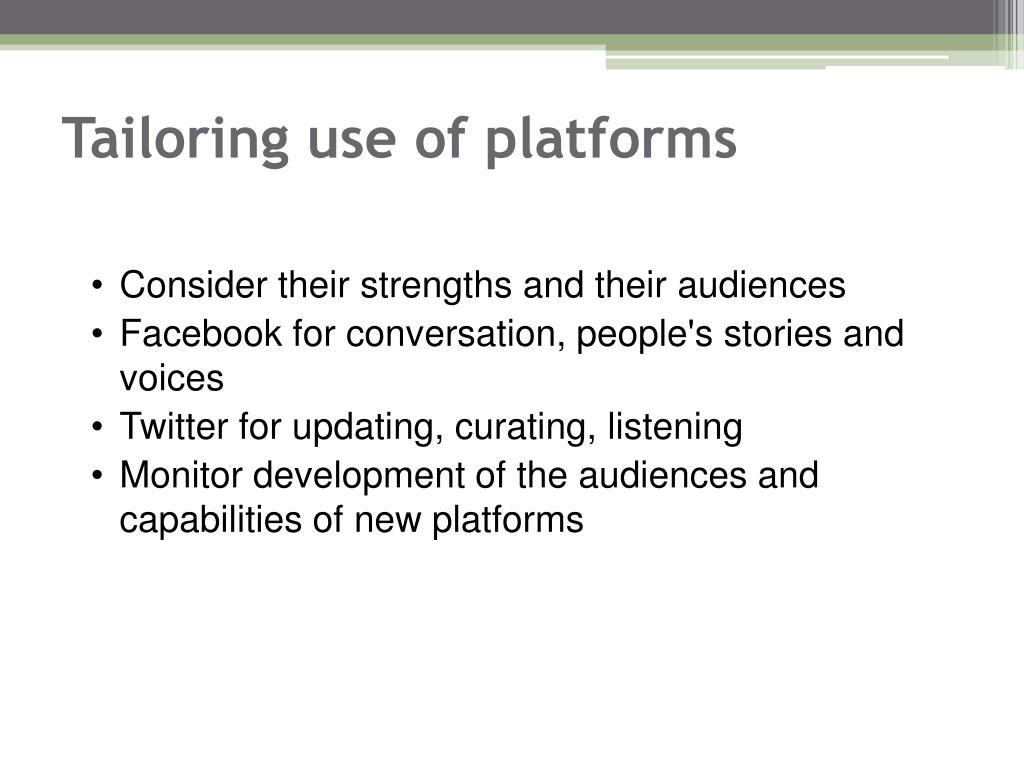 Tailoring use of platforms

• Consider their strengths and their audiences
• Facebook for conversation, people's stories and voices
• Twitter for updating, curating, listening
• Monitor development of the audiences and capabilities of new platforms